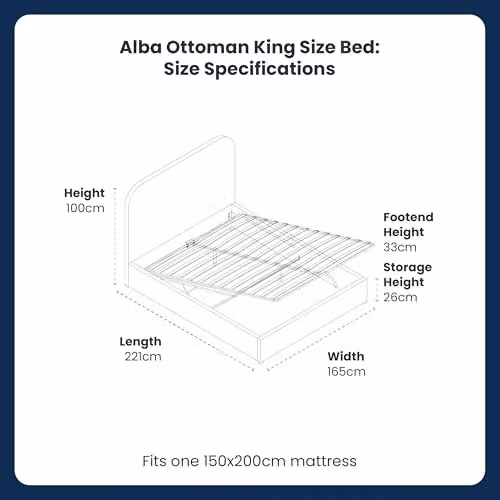 Alba Ottoman King Size Bed:
Size Specifications

Height
100cm

Footend
Height
33cm

Storage
Height
26cm

Length
221cm

Width
165cm

Fits one 150x200cm mattress